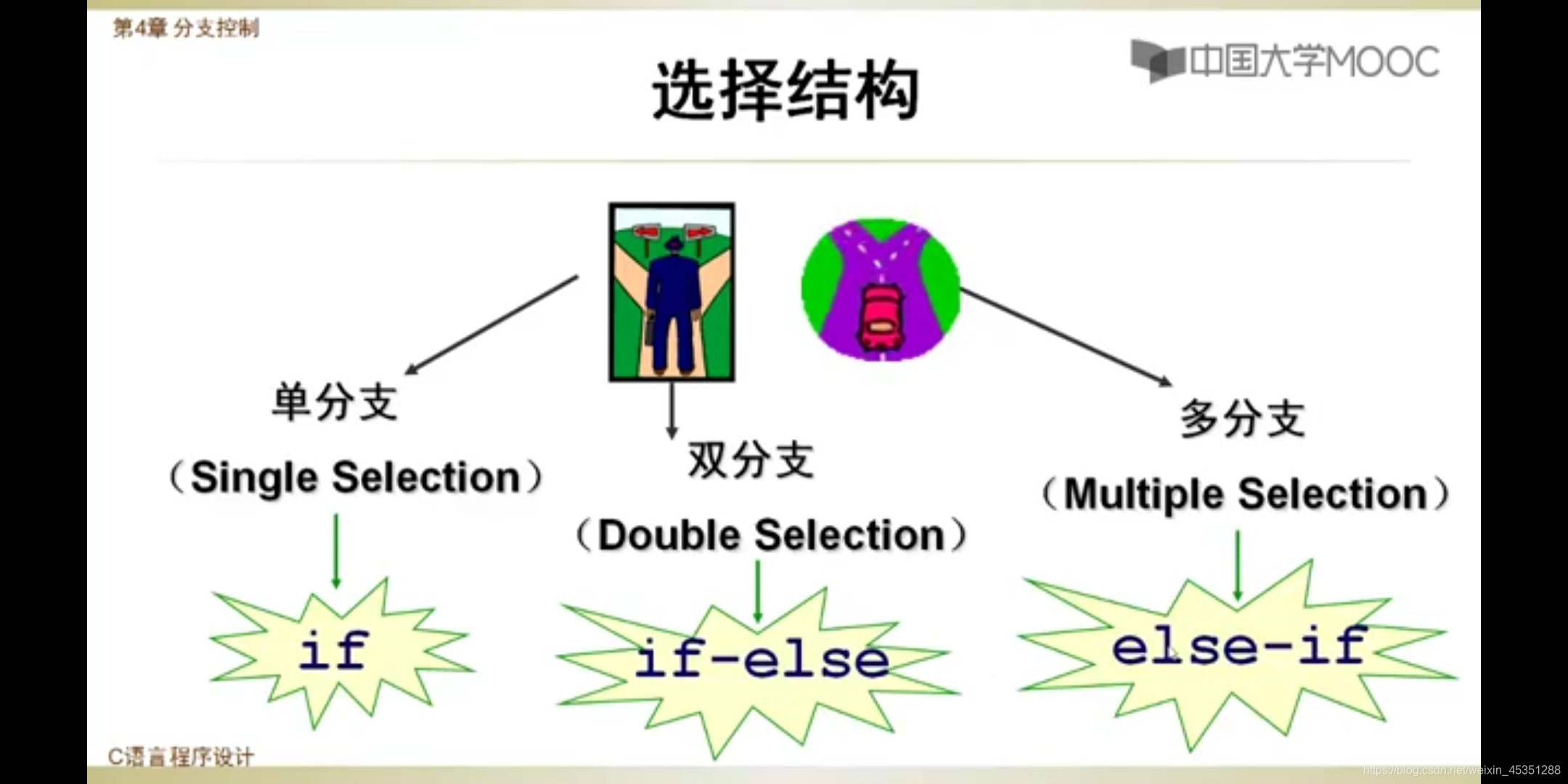 第4章 分支控制

中国大学MOOC

选择结构

单分支

（Single Selection）

if

双分支

（Double Selection）

if-else

多分支

（Multiple Selection）

else-if

C语言程序设计

https://blog.csdn.net/weixin_45351288